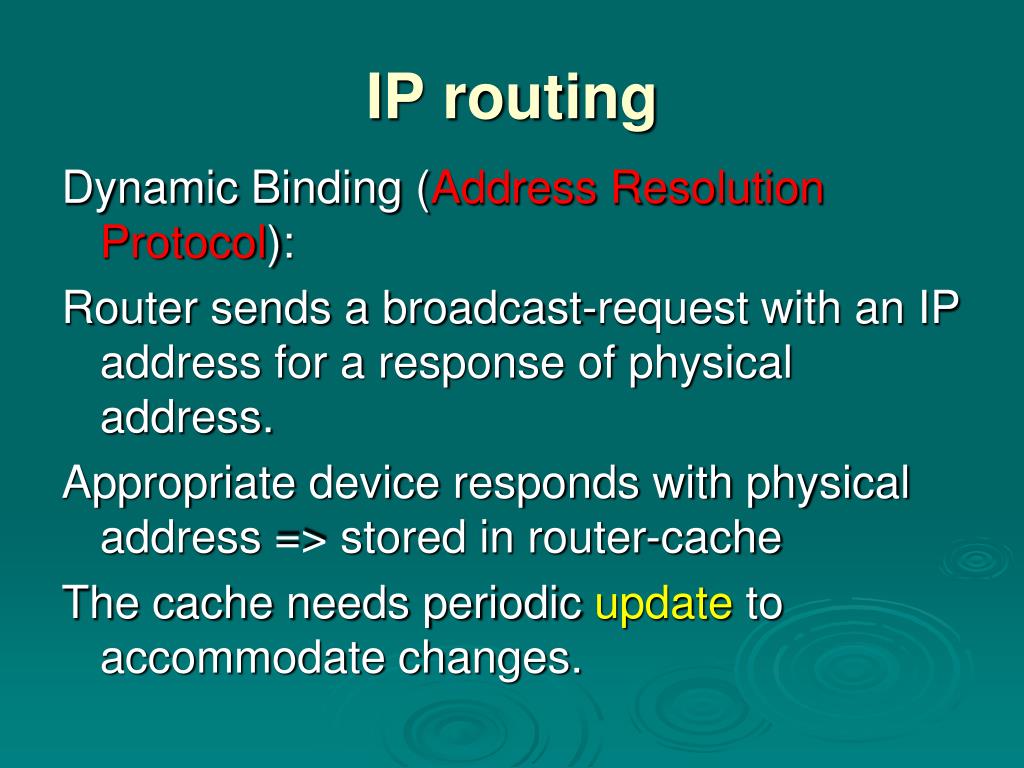 IP routing

Dynamic Binding (Address Resolution Protocol):

Router sends a broadcast-request with an IP address for a response of physical address.

Appropriate device responds with physical address => stored in router-cache

The cache needs periodic update to accommodate changes.